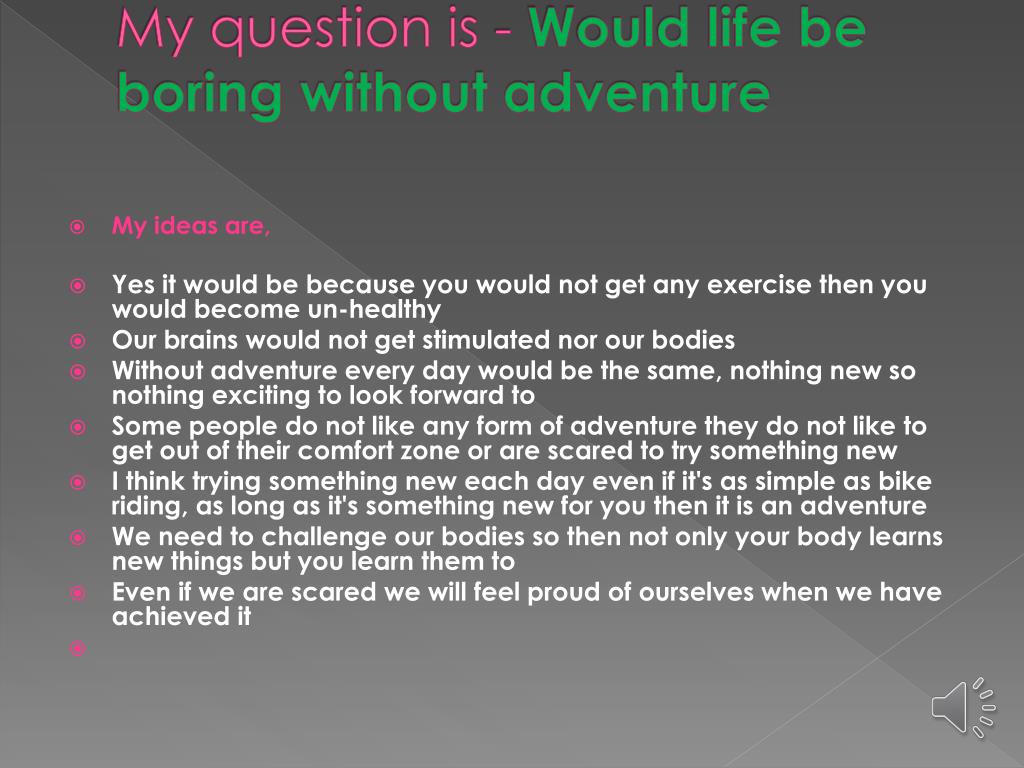 My question is - Would life be boring without adventure

My ideas are,

Yes it would be because you would not get any exercise then you would become un-healthy

Our brains would not get stimulated nor our bodies

Without adventure every day would be the same, nothing new so nothing exciting to look forward to

Some people do not like any form of adventure they do not like to get out of their comfort zone or are scared to try something new

I think trying something new each day even if it's as simple as bike riding, as long as it's something new for you then it is an adventure

We need to challenge our bodies so then not only your body learns new things but you learn them to

Even if we are scared we will feel proud of ourselves when we have achieved it